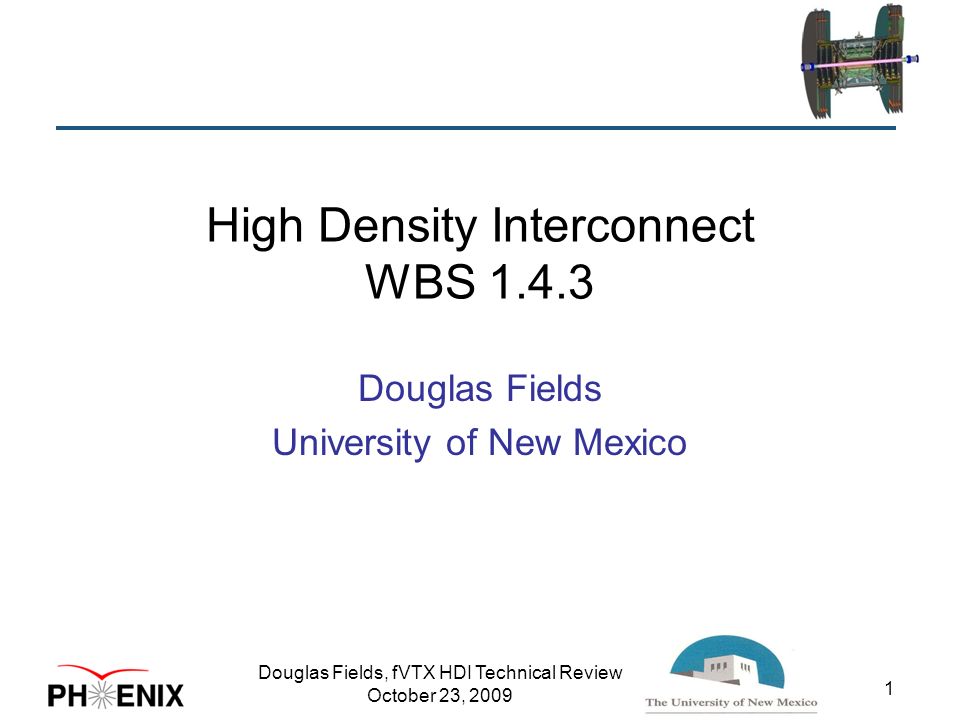 High Density Interconnect
WBS 1.4.3

Douglas Fields
University of New Mexico

PHENIX

Douglas Fields, fVTX HDI Technical Review
October 23, 2009

The University of New Mexico

1